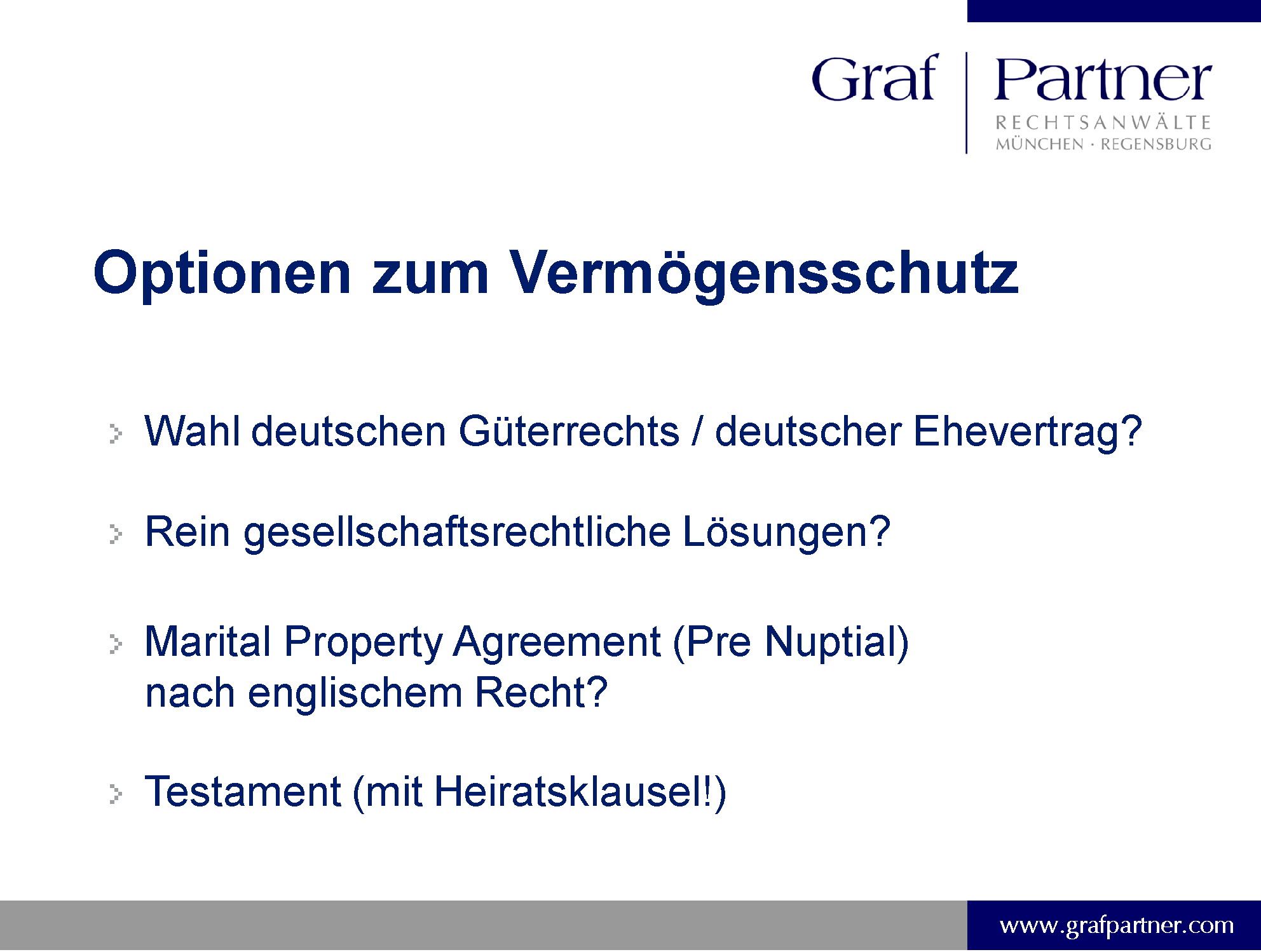 Graf | Partner
RECHTSANWÄLTE
MÜNCHEN · REGENSBURG

Optionen zum Vermögensschutz

Wahl deutschen Güterrechts / deutscher Ehevertrag?

Rein gesellschaftsrechtliche Lösungen?

Marital Property Agreement (Pre Nuptial) nach englischem Recht?

Testament (mit Heiratsklausel!)

www.grafpartner.com